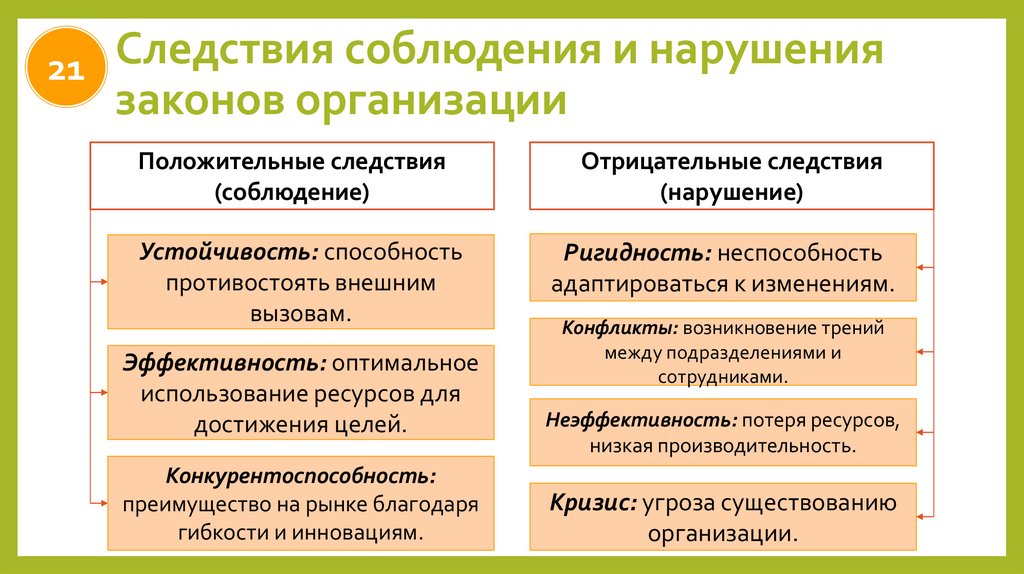 21

Следствия соблюдения и нарушения законов организации

Положительные следствия (соблюдение)

Устойчивость: способность противостоять внешним вызовам.

Эффективность: оптимальное использование ресурсов для достижения целей.

Конкурентоспособность: преимущество на рынке благодаря гибкости и инновациям.

Отрицательные следствия (нарушение)

Ригидность: неспособность адаптироваться к изменениям.

Конфликты: возникновение трений между подразделениями и сотрудниками.

Неэффективность: потеря ресурсов, низкая производительность.

Кризис: угроза существованию организации.